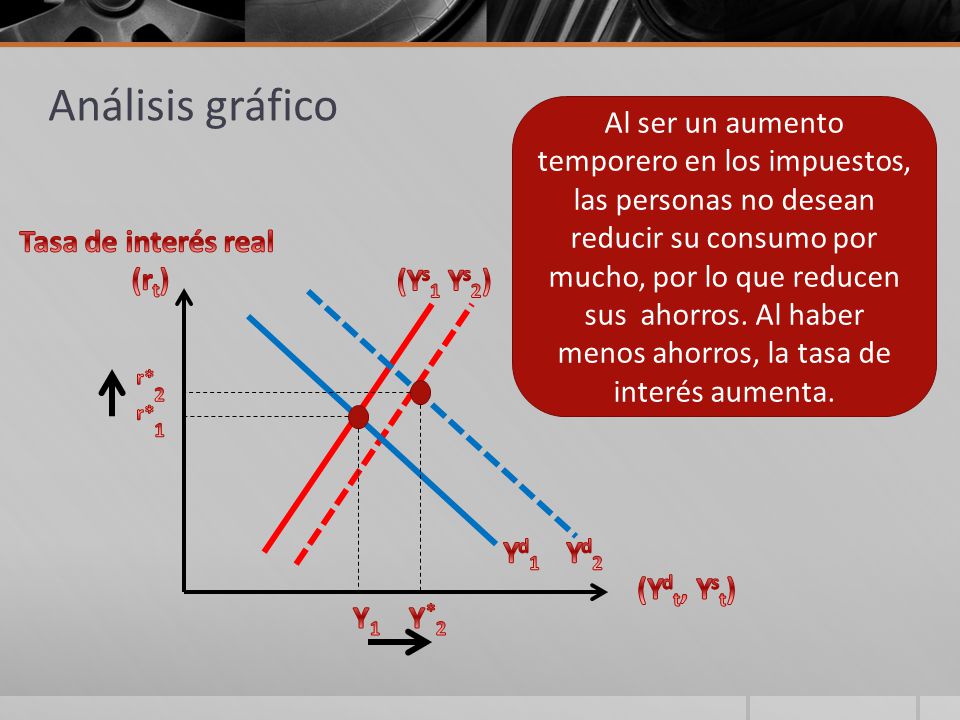 Análisis gráfico

Al ser un aumento temporero en los impuestos, las personas no desean reducir su consumo por mucho, por lo que reducen sus ahorros. Al haber menos ahorros, la tasa de interés aumenta.

Tasa de interés real
$(r_t)$

$(Y^s_1\ Y^s_2)$

$r^*_2$
$r^*_1$

$Y^d_1$ $Y^d_2$

$(Y^d_t, Y^s_t)$

$Y_1$ $Y^*_2$